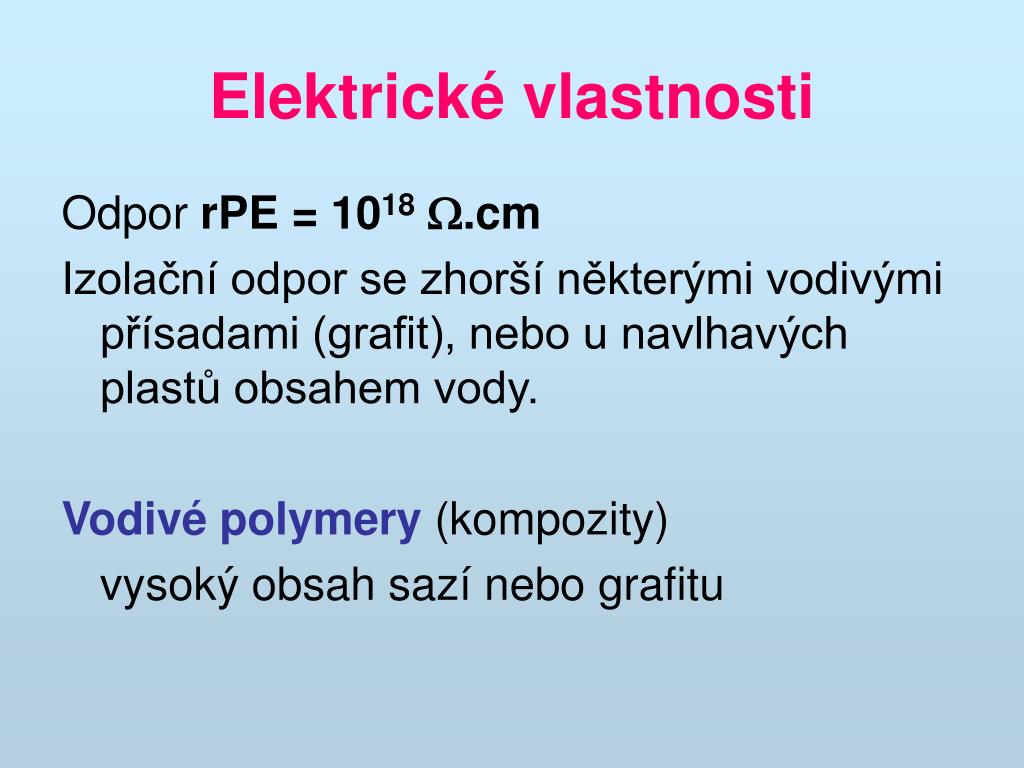 Elektrické vlastnosti

Odpor rPE = $10^{18}$ $\Omega$.cm

Izolační odpor se zhorší některými vodivými přísadami (grafit), nebo u navlhavých plastů obsahem vody.

Vodivé polymery (kompozity)

vysoký obsah sazí nebo grafitu